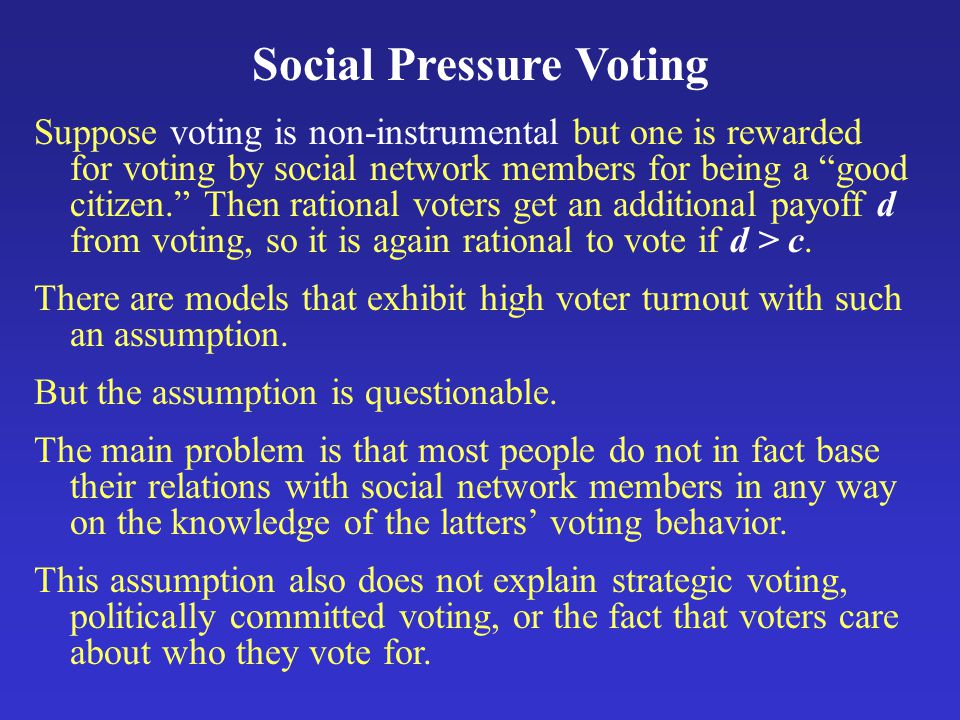 Social Pressure Voting

Suppose voting is non-instrumental but one is rewarded for voting by social network members for being a “good citizen.” Then rational voters get an additional payoff $d$ from voting, so it is again rational to vote if $d > c$.

There are models that exhibit high voter turnout with such an assumption.

But the assumption is questionable.

The main problem is that most people do not in fact base their relations with social network members in any way on the knowledge of the latters’ voting behavior.

This assumption also does not explain strategic voting, politically committed voting, or the fact that voters care about who they vote for.